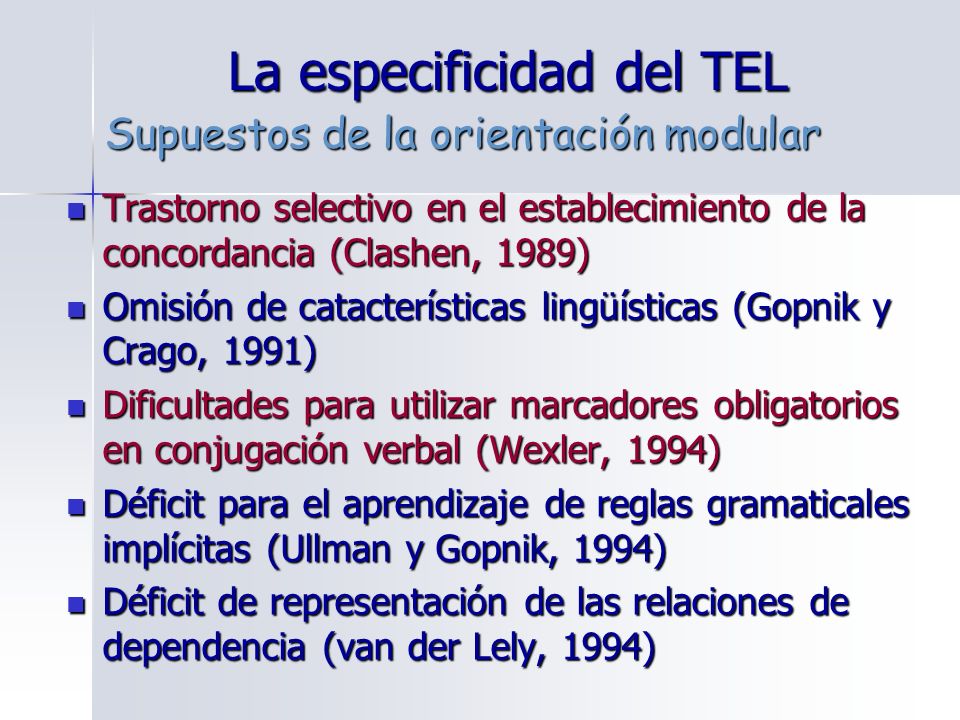 La especificidad del TEL
Supuestos de la orientación modular

- Trastorno selectivo en el establecimiento de la concordancia (Clashen, 1989)
- Omisión de catacterísticas lingüísticas (Gopnik y Crago, 1991)
- Dificultades para utilizar marcadores obligatorios en conjugación verbal (Wexler, 1994)
- Déficit para el aprendizaje de reglas gramaticales implícitas (Ullman y Gopnik, 1994)
- Déficit de representación de las relaciones de dependencia (van der Lely, 1994)